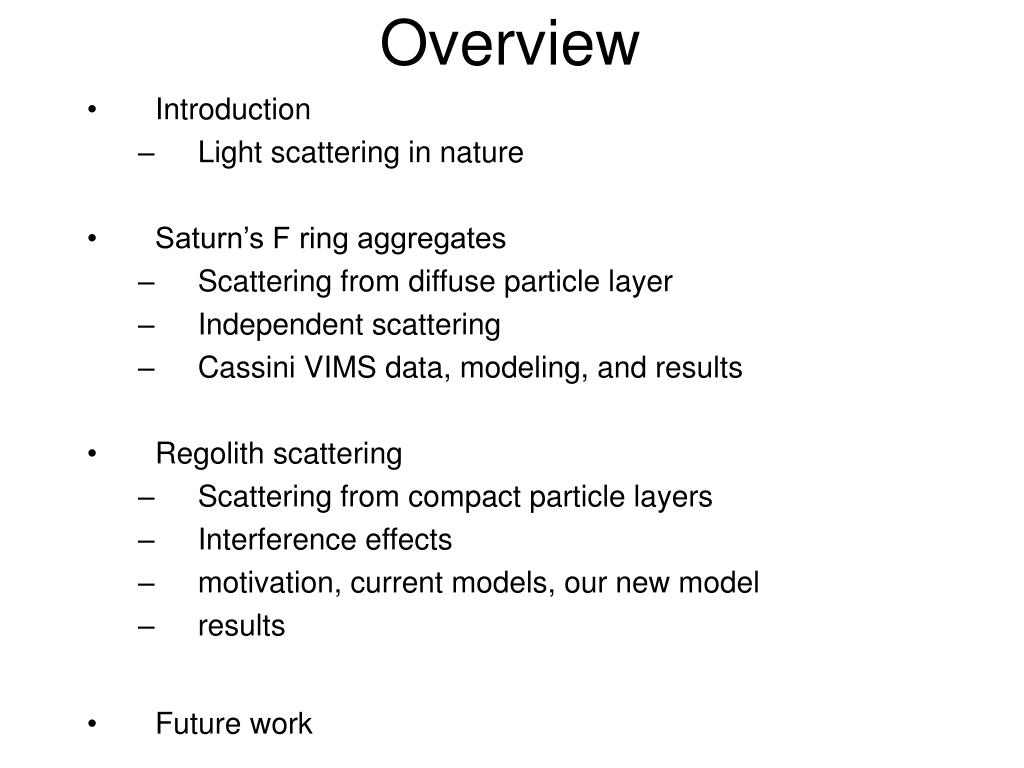 Overview

• Introduction
– Light scattering in nature

• Saturn’s F ring aggregates
– Scattering from diffuse particle layer
– Independent scattering
– Cassini VIMS data, modeling, and results

• Regolith scattering
– Scattering from compact particle layers
– Interference effects
– motivation, current models, our new model
– results

• Future work